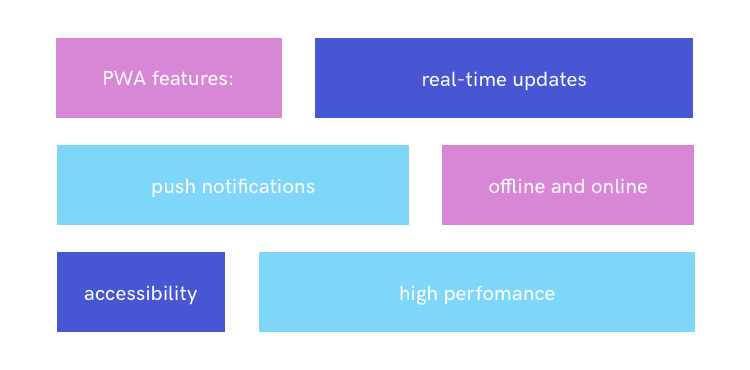 PWA features:

real-time updates

push notifications

offline and online

accessibility

high perfomance